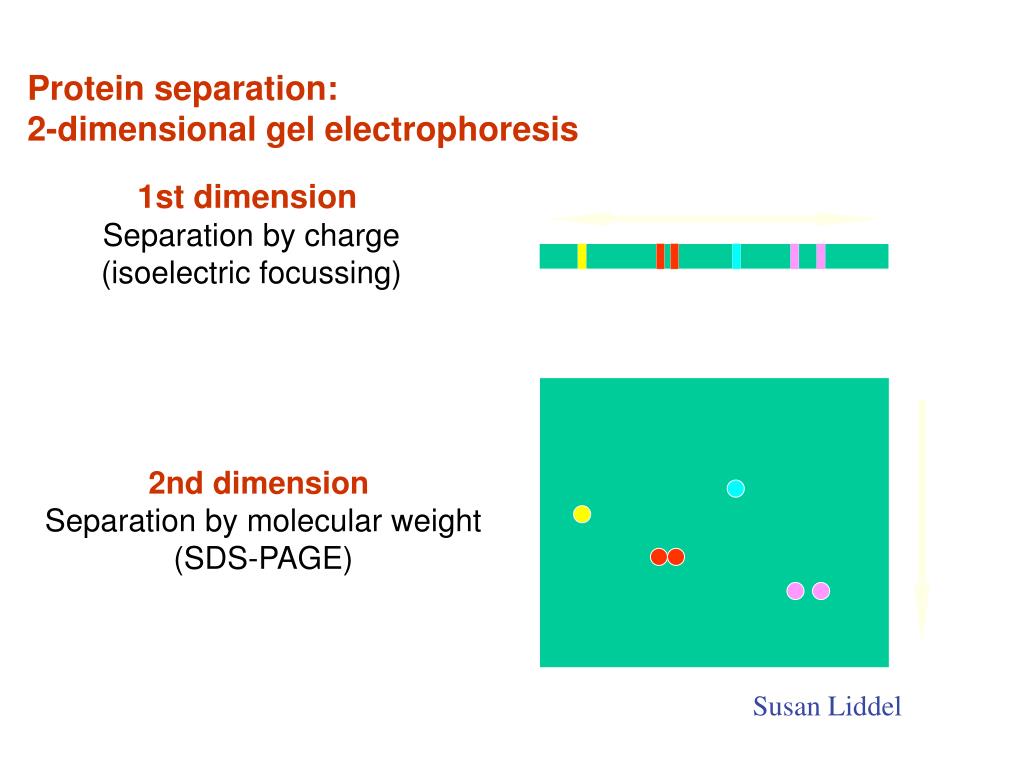 Protein separation:
2-dimensional gel electrophoresis

1st dimension
Separation by charge
(isoelectric focussing)

2nd dimension
Separation by molecular weight
(SDS-PAGE)

Susan Liddel